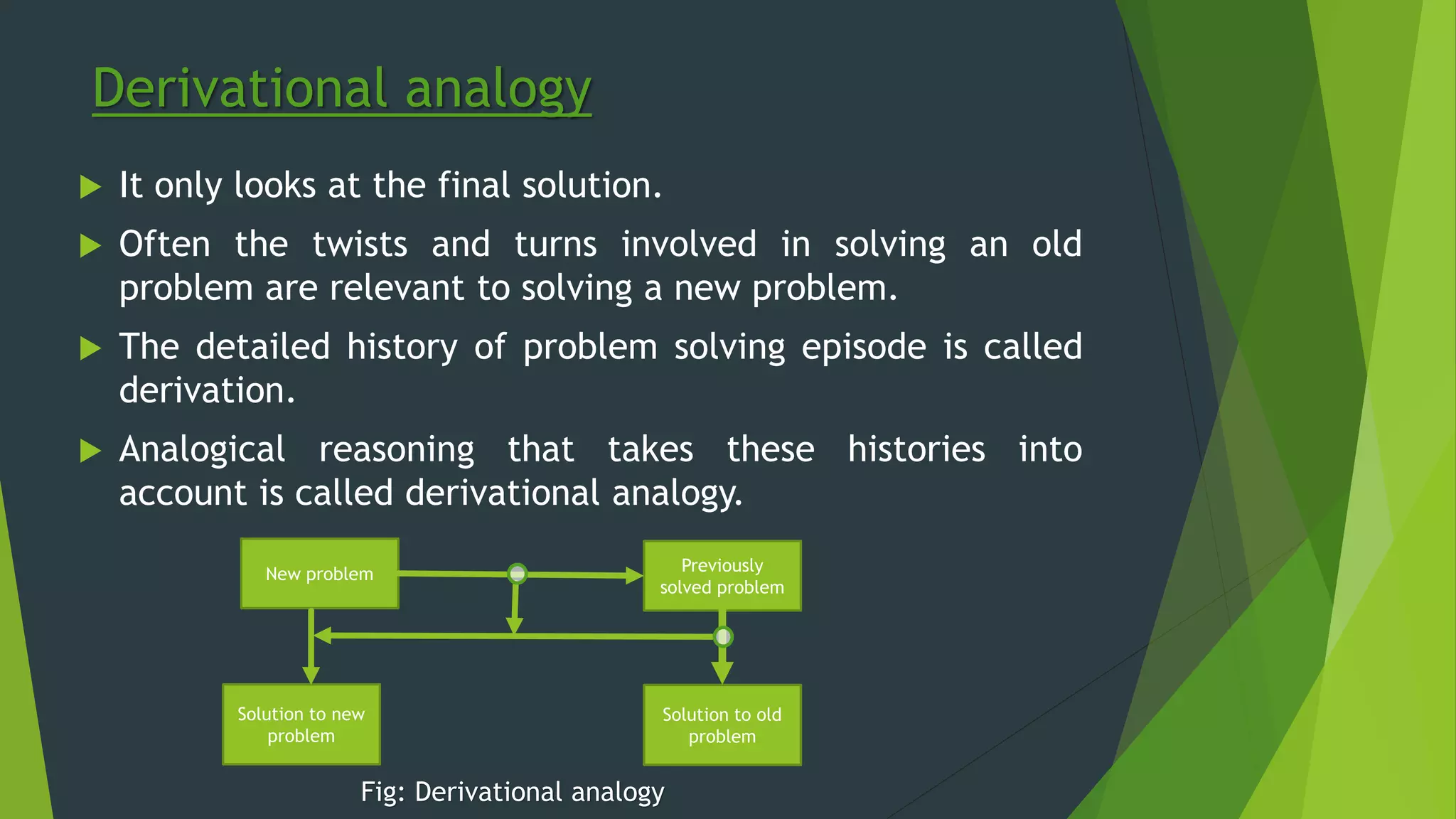 Derivational analogy

It only looks at the final solution.

Often the twists and turns involved in solving an old problem are relevant to solving a new problem.

The detailed history of problem solving episode is called derivation.

Analogical reasoning that takes these histories into account is called derivational analogy.

New problem

Previously solved problem

Solution to new problem

Solution to old problem

Fig: Derivational analogy